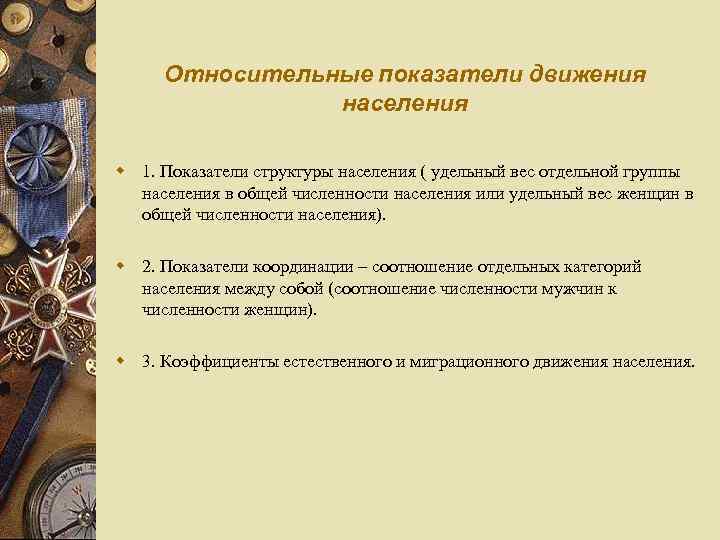 Относительные показатели движения населения

1. Показатели структуры населения ( удельный вес отдельной группы населения в общей численности населения или удельный вес женщин в общей численности населения).

2. Показатели координации – соотношение отдельных категорий населения между собой (соотношение численности мужчин к численности женщин).

3. Коэффициенты естественного и миграционного движения населения.